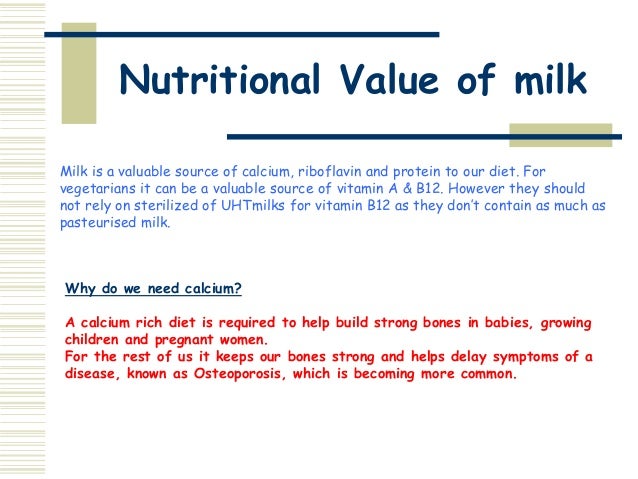 Nutritional Value of milk

Milk is a valuable source of calcium, riboflavin and protein to our diet. For vegetarians it can be a valuable source of vitamin A & B12. However they should not rely on sterilized of UHTmilks for vitamin B12 as they don't contain as much as pasteurised milk.

Why do we need calcium?

A calcium rich diet is required to help build strong bones in babies, growing children and pregnant women.
For the rest of us it keeps our bones strong and helps delay symptoms of a disease, known as Osteoporosis, which is becoming more common.